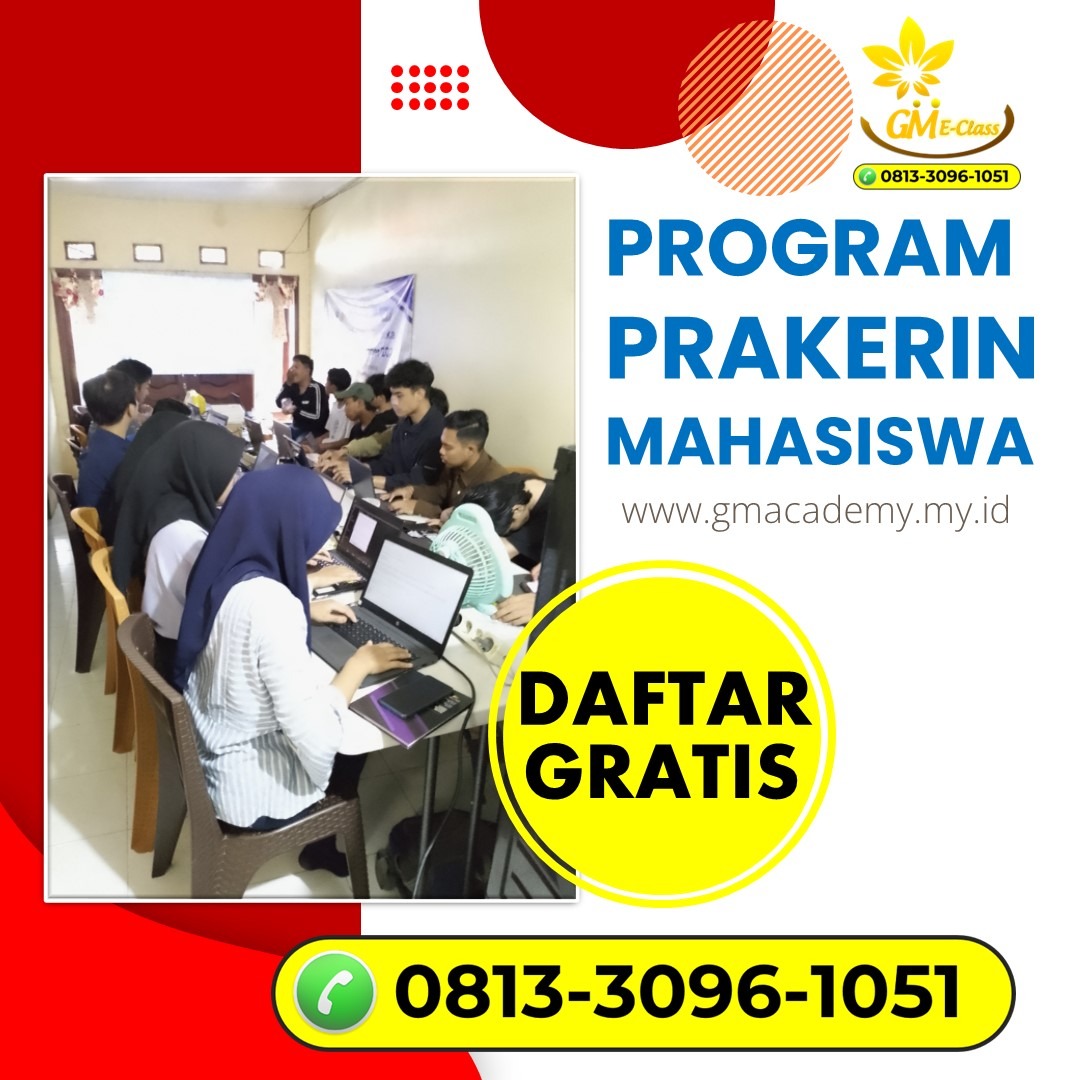 GM E-Class
0813-3096-1051

PROGRAM PRAKERIN MAHASISWA

www.gmacademy.my.id

DAFTAR GRATIS

0813-3096-1051